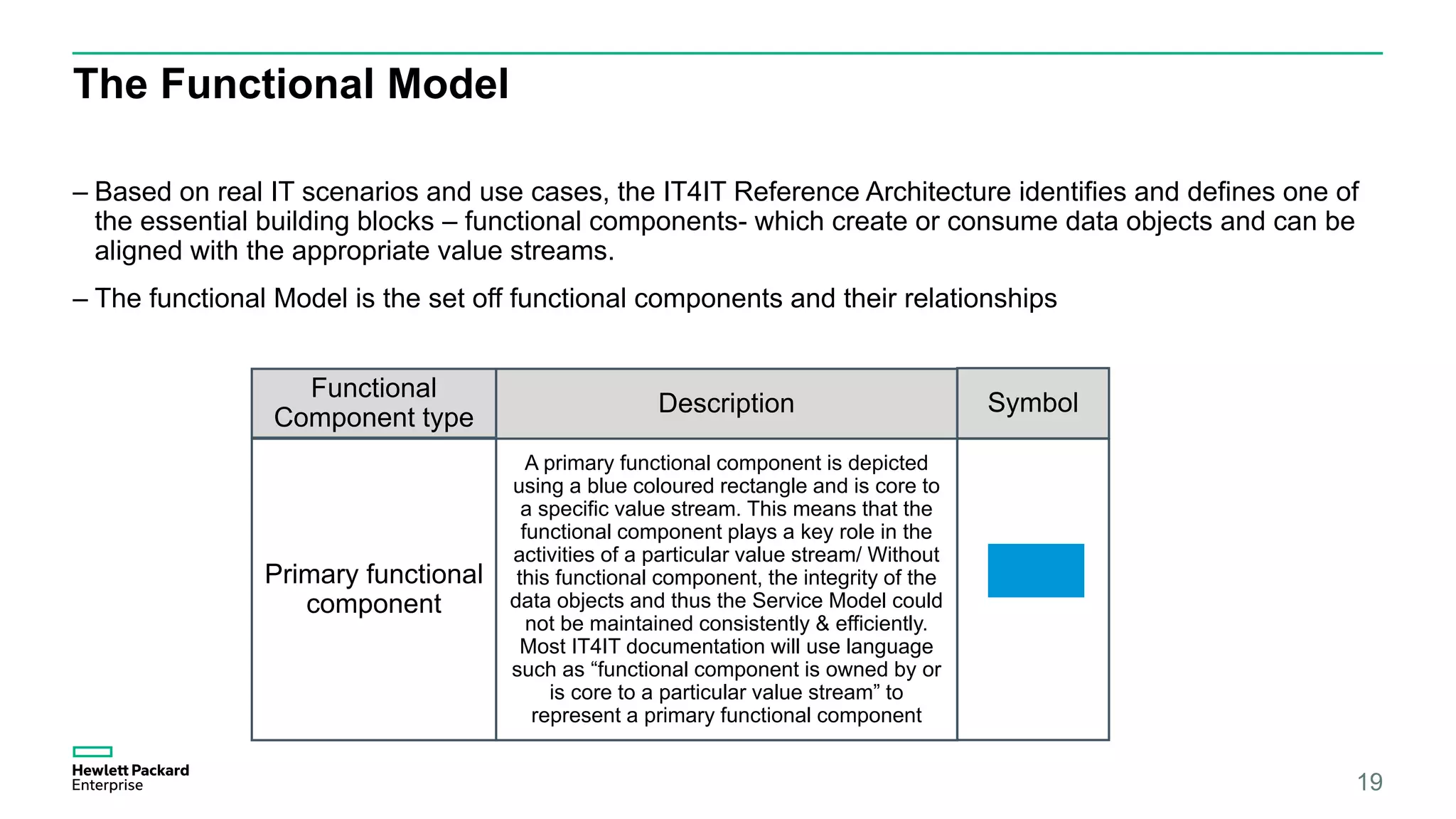 The Functional Model

– Based on real IT scenarios and use cases, the IT4IT Reference Architecture identifies and defines one of the essential building blocks – functional components- which create or consume data objects and can be aligned with the appropriate value streams.

– The functional Model is the set off functional components and their relationships

| Functional Component type | Description | Symbol |
|---|---|---|
| Primary functional component | A primary functional component is depicted using a blue coloured rectangle and is core to a specific value stream. This means that the functional component plays a key role in the activities of a particular value stream/ Without this functional component, the integrity of the data objects and thus the Service Model could not be maintained consistently & efficiently. Most IT4IT documentation will use language such as “functional component is owned by or is core to a particular value stream” to represent a primary functional component | |

Hewlett Packard Enterprise

19